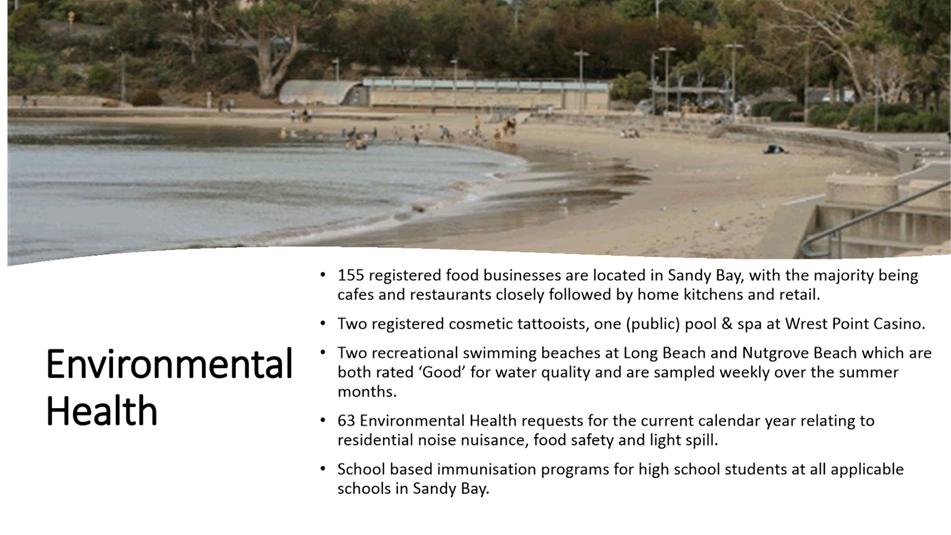 Environmental Health

• 155 registered food businesses are located in Sandy Bay, with the majority being cafes and restaurants closely followed by home kitchens and retail.

• Two registered cosmetic tattooists, one (public) pool & spa at Wrest Point Casino.

• Two recreational swimming beaches at Long Beach and Nutgrove Beach which are both rated 'Good' for water quality and are sampled weekly over the summer months.

• 63 Environmental Health requests for the current calendar year relating to residential noise nuisance, food safety and light spill.

• School based immunisation programs for high school students at all applicable schools in Sandy Bay.